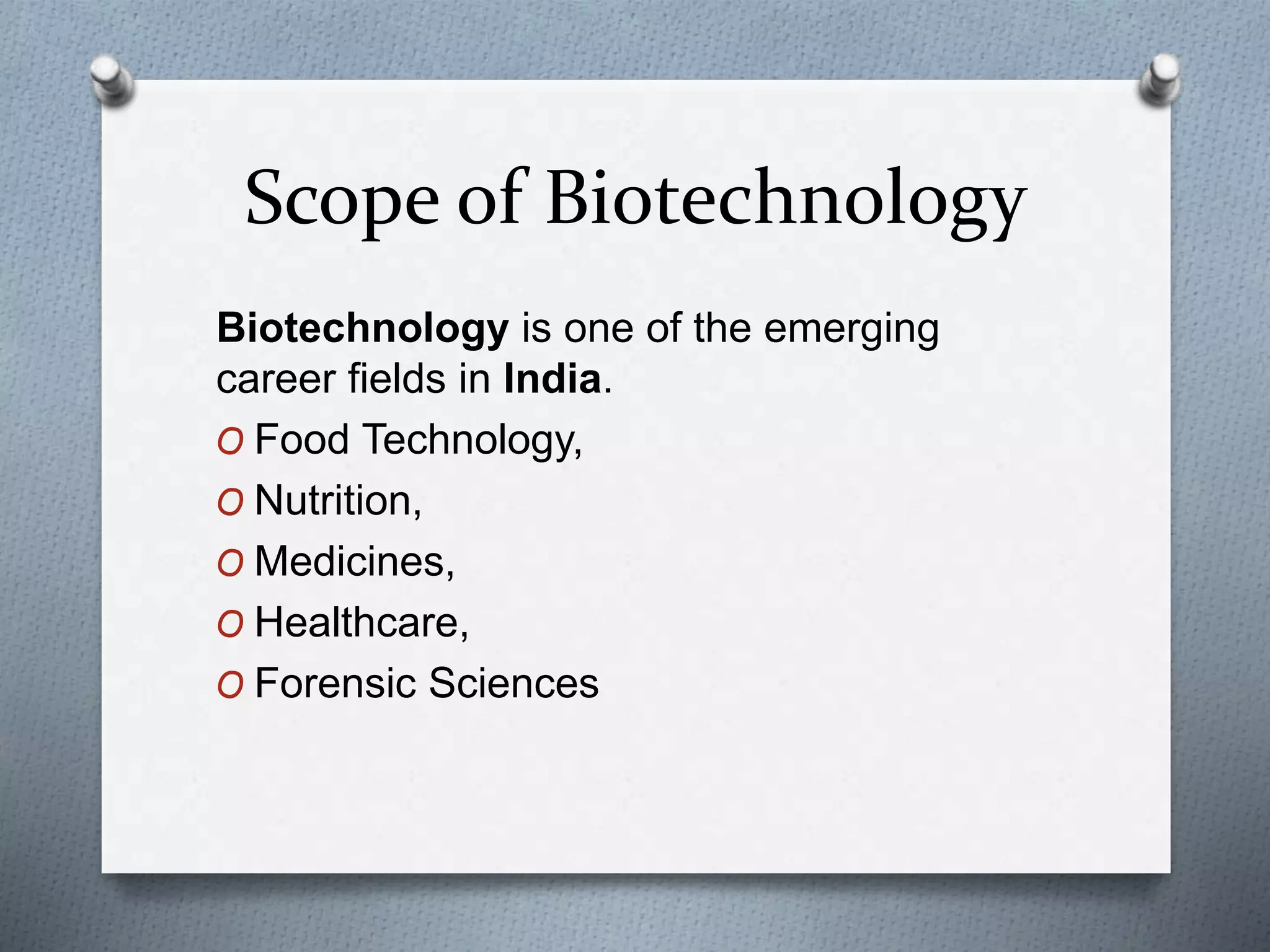 Scope of Biotechnology

Biotechnology is one of the emerging career fields in India.

O Food Technology,
O Nutrition,
O Medicines,
O Healthcare,
O Forensic Sciences